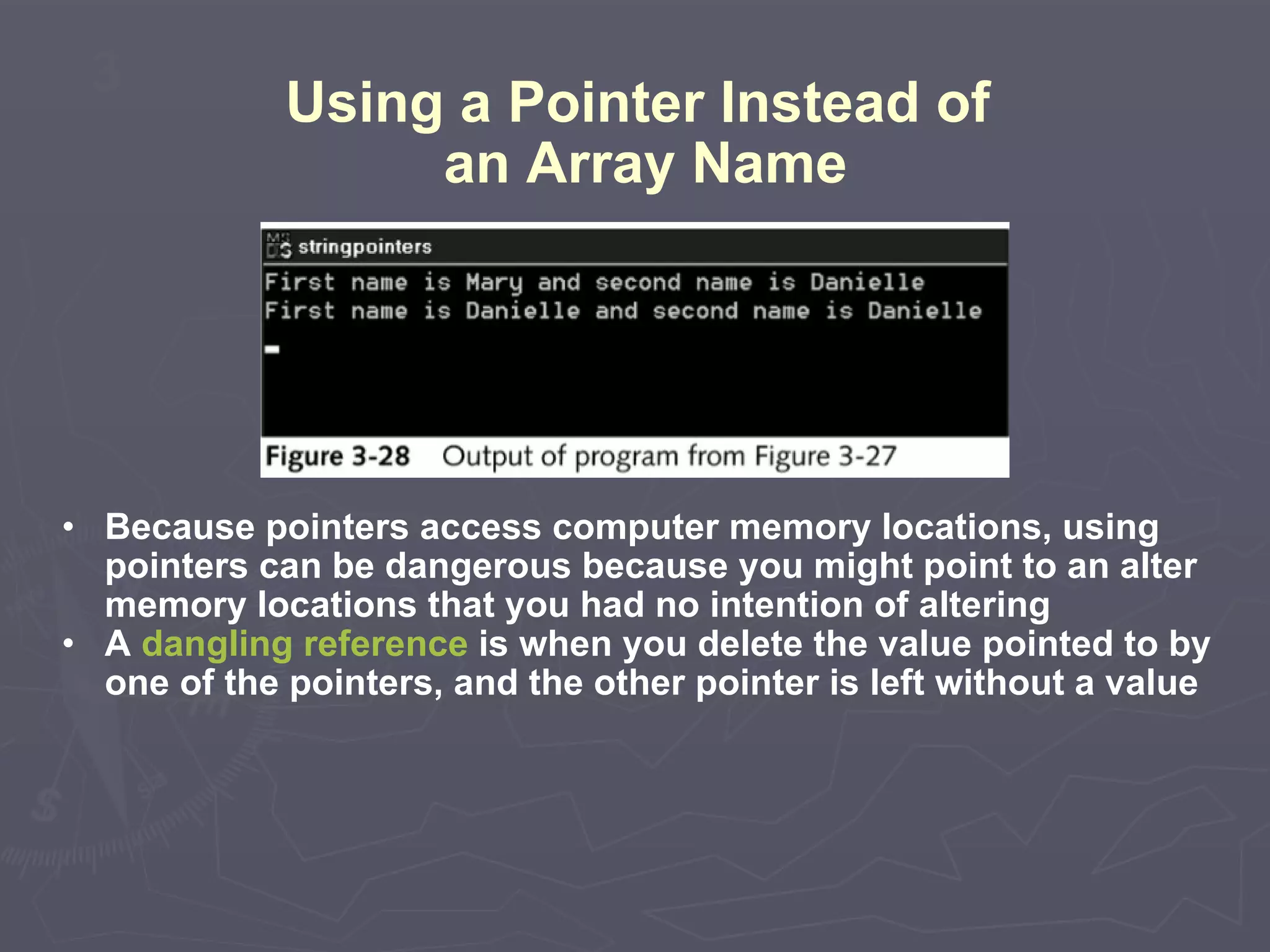 Using a Pointer Instead of an Array Name

stringpointers

First name is Mary and second name is Danielle
First name is Danielle and second name is Danielle

Figure 3-28 Output of program from Figure 3-27

• Because pointers access computer memory locations, using pointers can be dangerous because you might point to an alter memory locations that you had no intention of altering
• A dangling reference is when you delete the value pointed to by one of the pointers, and the other pointer is left without a value